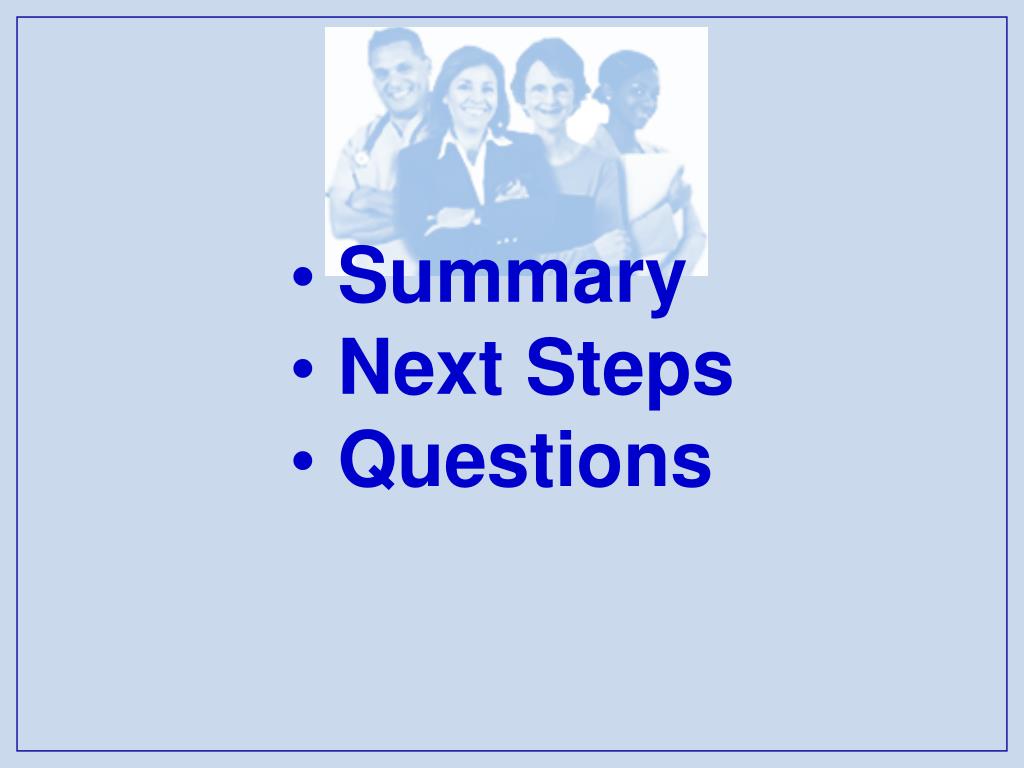 • Summary
• Next Steps
• Questions